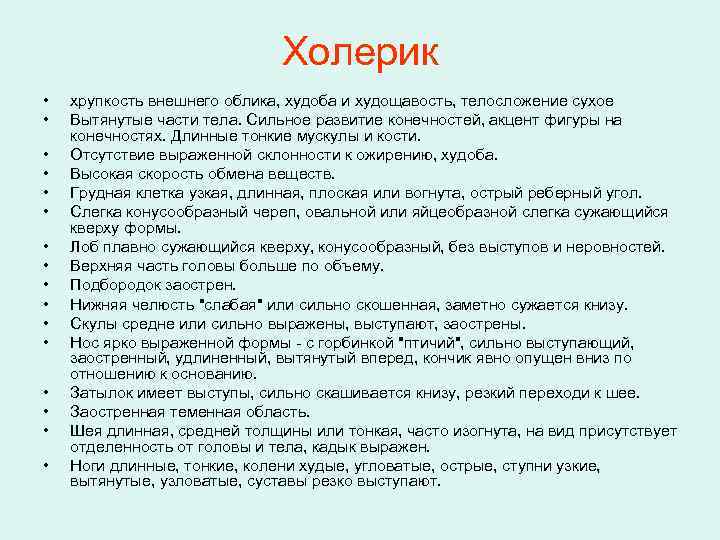 Холерик

• хрупкость внешнего облика, худоба и худощавость, телосложение сухое
• Вытянутые части тела. Сильное развитие конечностей, акцент фигуры на конечностях. Длинные тонкие мускулы и кости.
• Отсутствие выраженной склонности к ожирению, худоба.
• Высокая скорость обмена веществ.
• Грудная клетка узкая, длинная, плоская или вогнута, острый реберный угол.
• Слегка конусообразный череп, овальной или яйцеобразной слегка сужающийся кверху формы.
• Лоб плавно сужающийся кверху, конусообразный, без выступов и неровностей.
• Верхняя часть головы больше по объему.
• Подбородок заострен.
• Нижняя челюсть "слабая" или сильно скошенная, заметно сужается книзу.
• Скулы средне или сильно выражены, выступают, заострены.
• Нос ярко выраженной формы - с горбинкой "птичий", сильно выступающий, заостренный, удлиненный, вытянутый вперед, кончик явно опущен вниз по отношению к основанию.
• Затылок имеет выступы, сильно скашивается книзу, резкий переходи к шее.
• Заостренная теменная область.
• Шея длинная, средней толщины или тонкая, часто изогнута, на вид присутствует отделенность от головы и тела, кадык выражен.
• Ноги длинные, тонкие, колени худые, угловатые, острые, ступни узкие, вытянутые, узловатые, суставы резко выступают.